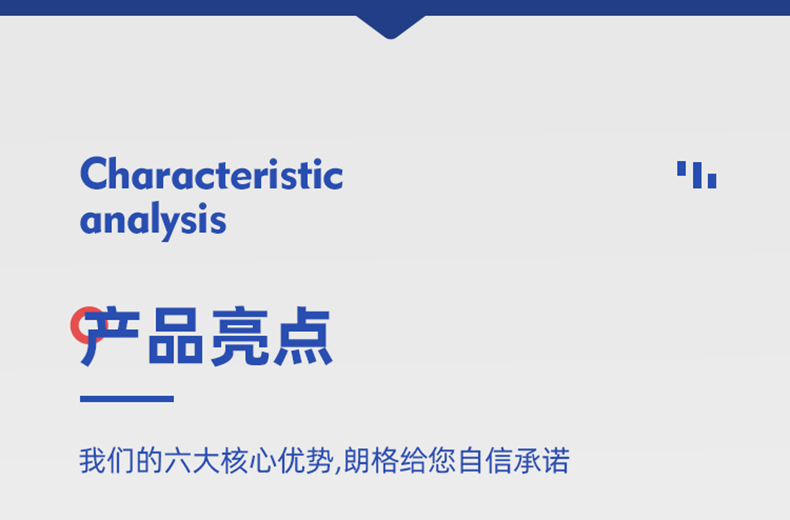 Characteristic analysis

产品亮点

我们的六大核心优势,朗格给您自信承诺